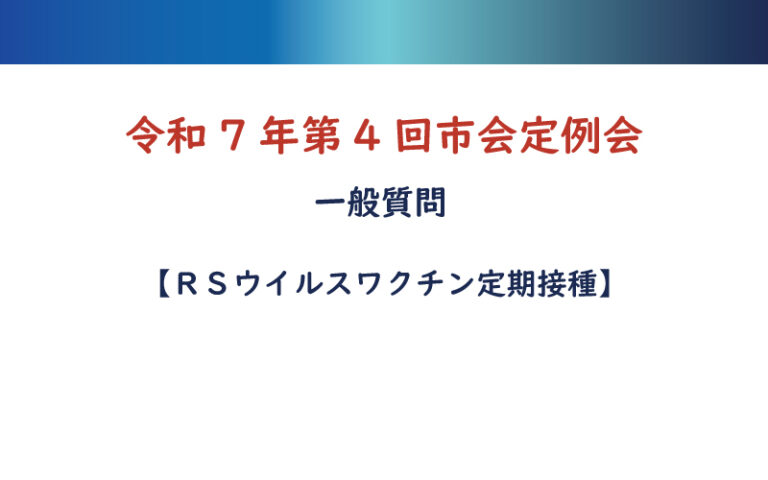 令和７年第４回市会定例会

一般質問

【ＲＳウイルスワクチン定期接種】